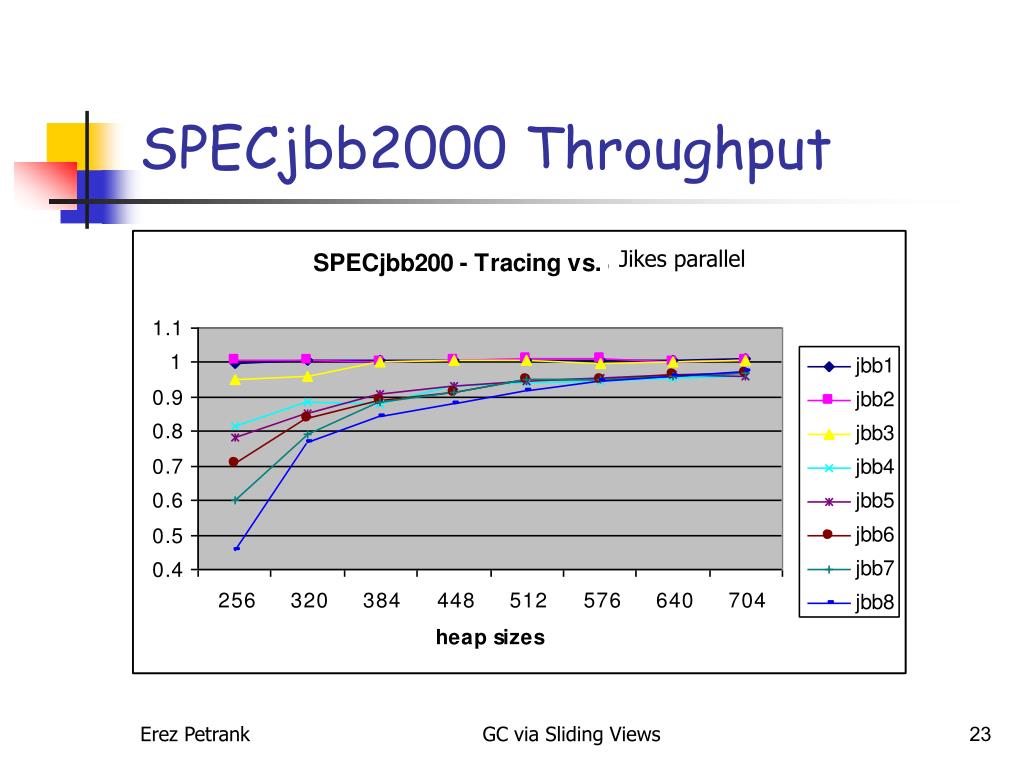 SPECjbb2000 Throughput

SPECjbb200 - Tracing vs. Jikes parallel

1.1
1
0.9
0.8
0.7
0.6
0.5
0.4

256 320 384 448 512 576 640 704

heap sizes

jbb1
jbb2
jbb3
jbb4
jbb5
jbb6
jbb7
jbb8

Erez Petrank

GC via Sliding Views

23